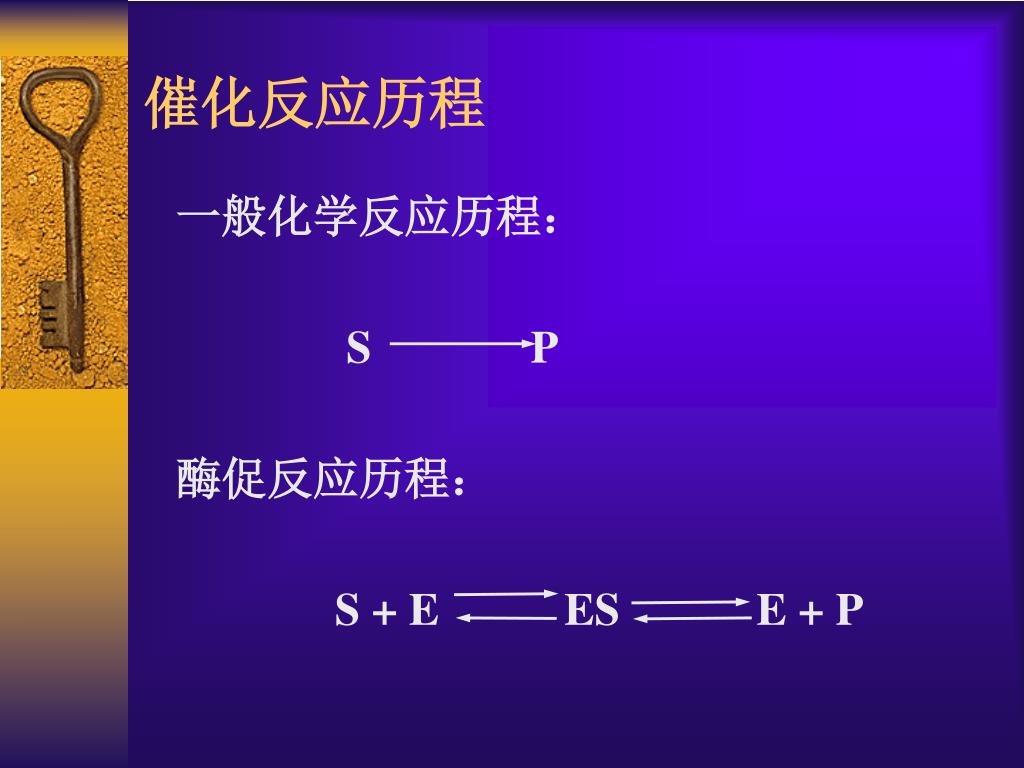 催化反应历程

一般化学反应历程：

$S \longrightarrow P$

酶促反应历程：

$S + E \rightleftharpoons ES \rightleftharpoons E + P$